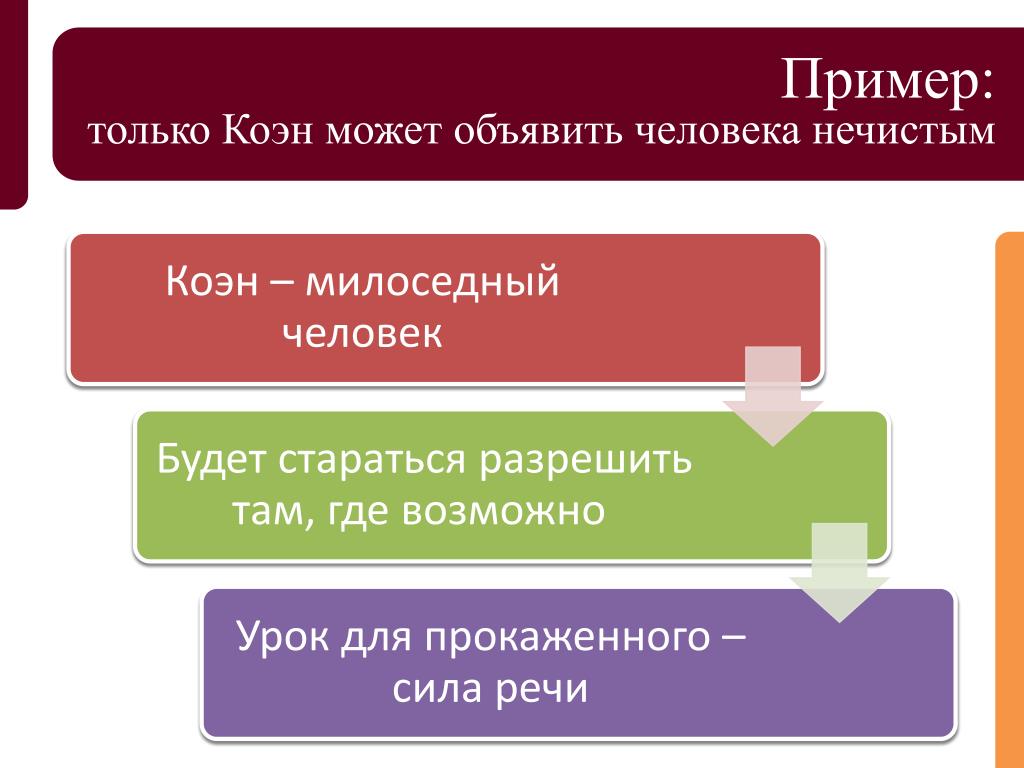 Пример:
только Коэн может объявить человека нечистым

Коэн – милоседный человек

Будет стараться разрешить там, где возможно

Урок для прокаженного – сила речи